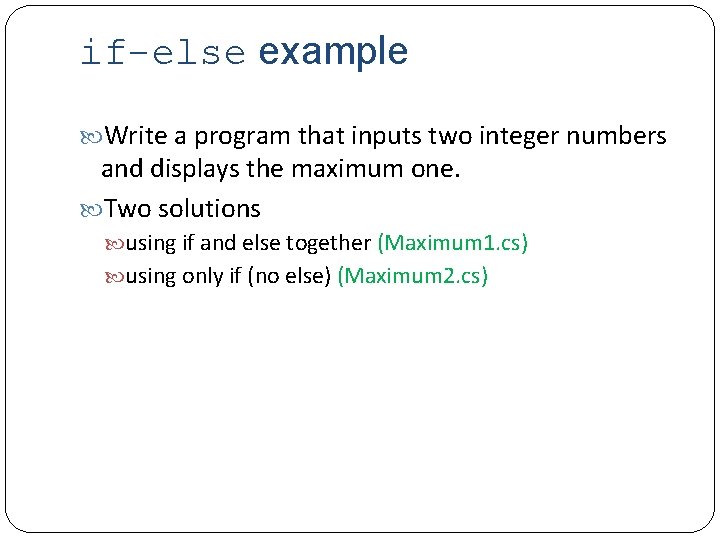 if-else example

Write a program that inputs two integer numbers and displays the maximum one.

Two solutions

using if and else together (Maximum1.cs)

using only if (no else) (Maximum2.cs)